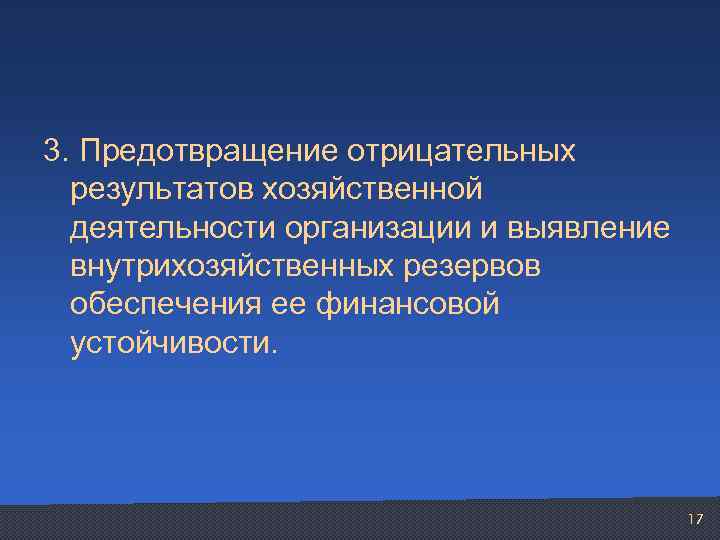 3. Предотвращение отрицательных результатов хозяйственной деятельности организации и выявление внутрихозяйственных резервов обеспечения ее финансовой устойчивости.

17